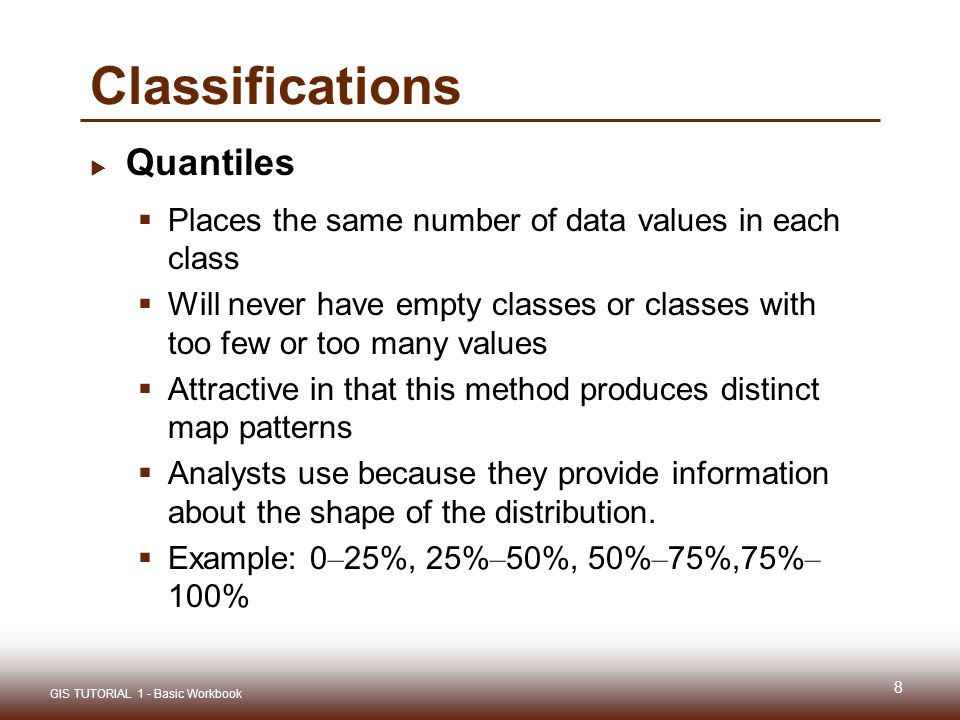 Classifications

Quantiles

Places the same number of data values in each class

Will never have empty classes or classes with too few or too many values

Attractive in that this method produces distinct map patterns

Analysts use because they provide information about the shape of the distribution.

Example: 0–25%, 25%–50%, 50%–75%,75%–100%

GIS TUTORIAL 1 - Basic Workbook

8